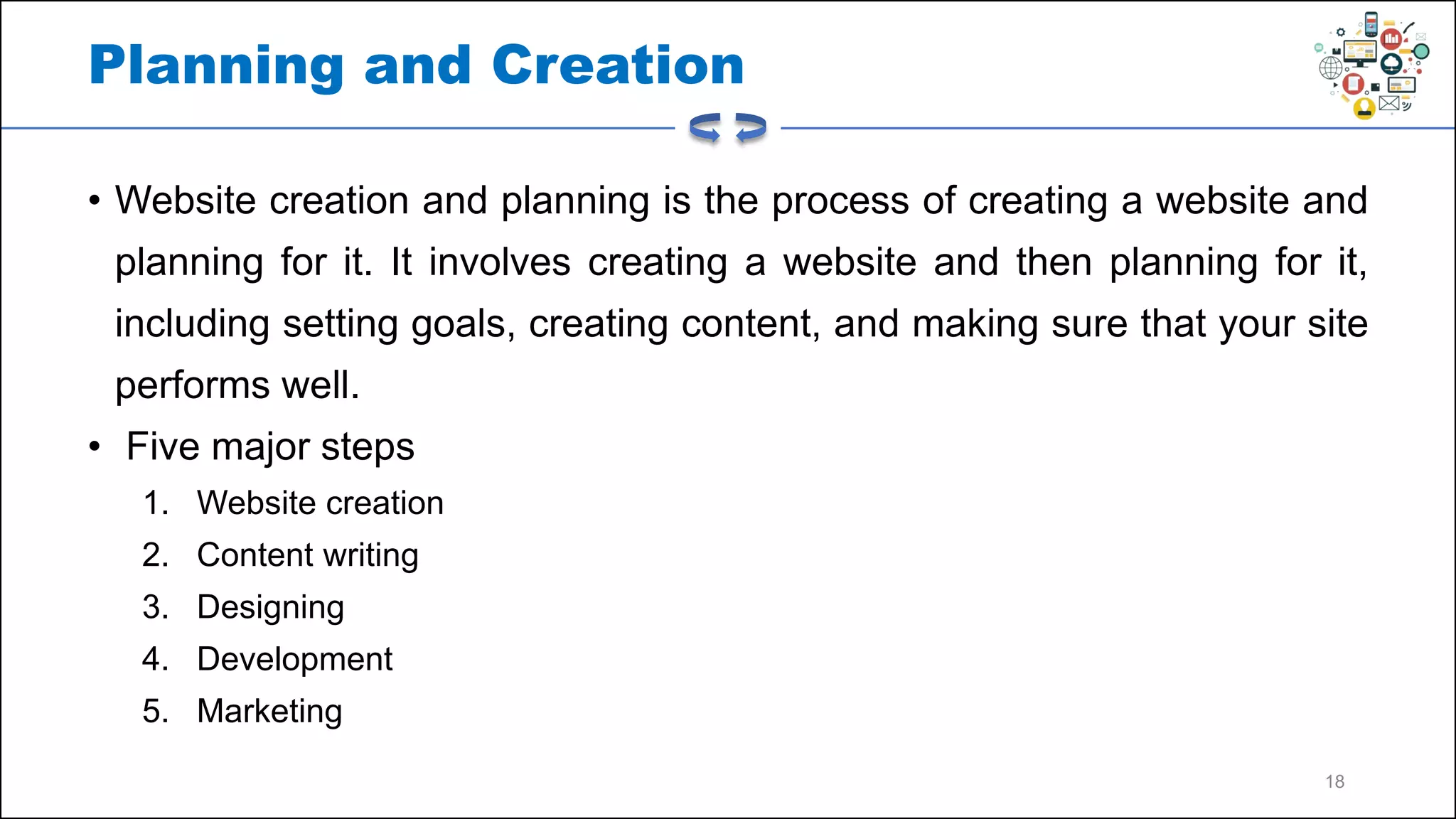 Planning and Creation

• Website creation and planning is the process of creating a website and planning for it. It involves creating a website and then planning for it, including setting goals, creating content, and making sure that your site performs well.

• Five major steps

1. Website creation
2. Content writing
3. Designing
4. Development
5. Marketing

18